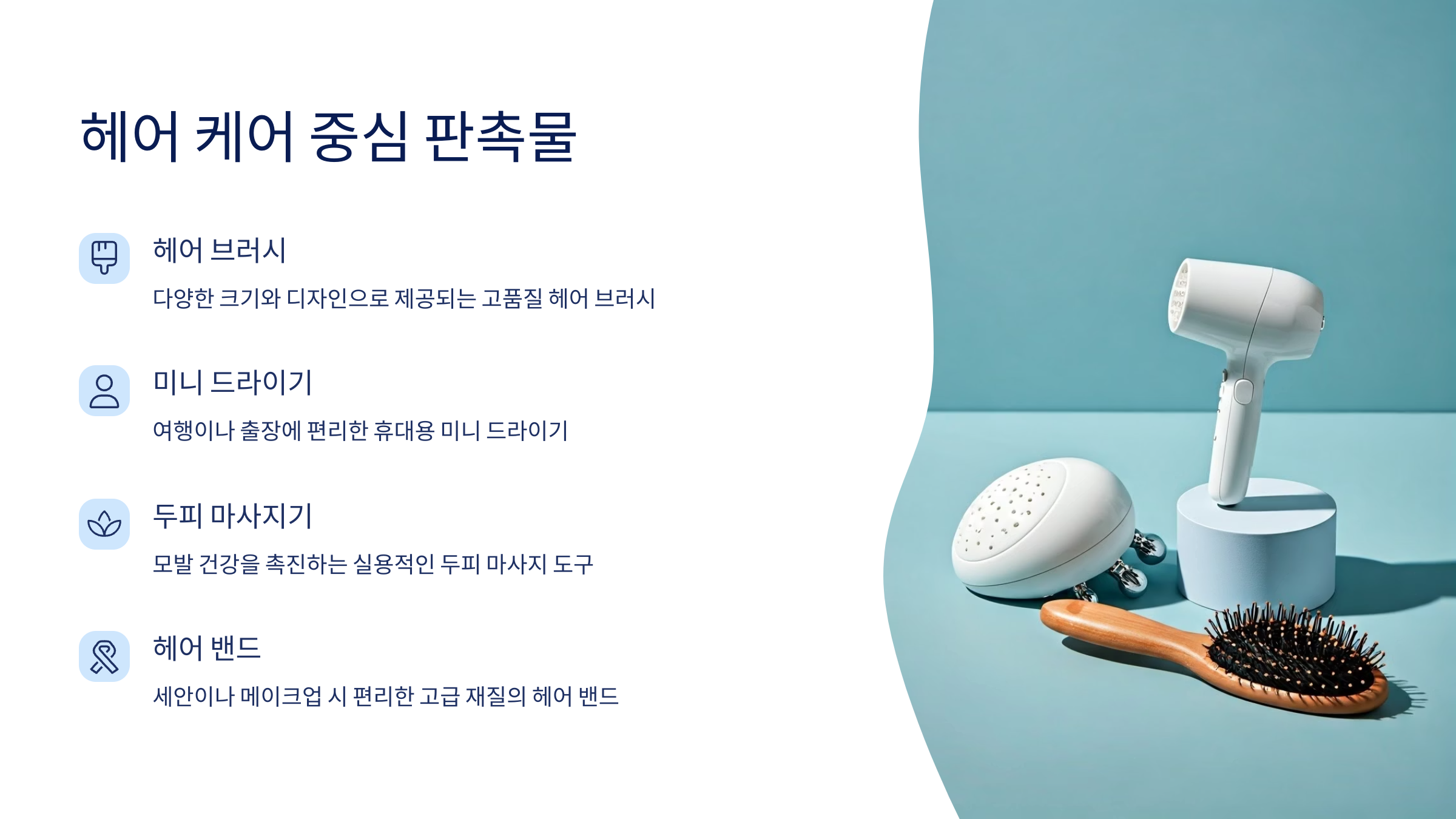 헤어 케어 중심 판촉물

헤어 브러시

다양한 크기와 디자인으로 제공되는 고품질 헤어 브러시

미니 드라이기

여행이나 출장에 편리한 휴대용 미니 드라이기

두피 마사지기

모발 건강을 촉진하는 실용적인 두피 마사지 도구

헤어 밴드

세안이나 메이크업 시 편리한 고급 재질의 헤어 밴드